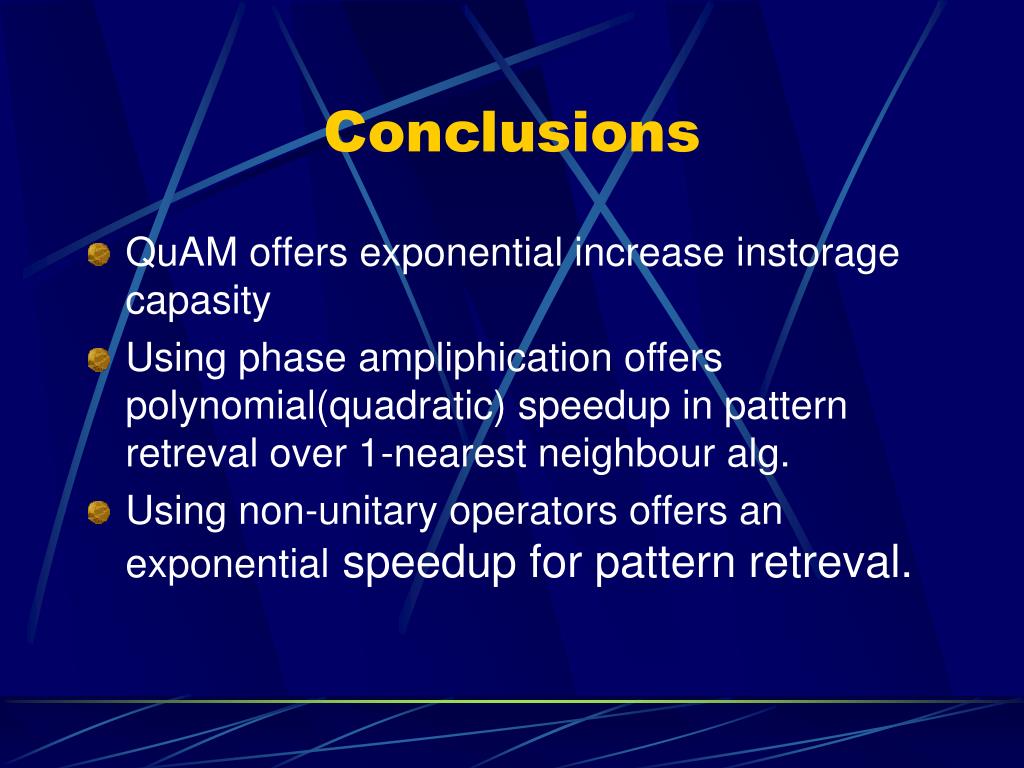 Conclusions

QuAM offers exponential increase instorage capasity

Using phase ampliphication offers polynomial(quadratic) speedup in pattern retreval over 1-nearest neighbour alg.

Using non-unitary operators offers an exponential speedup for pattern retreval.